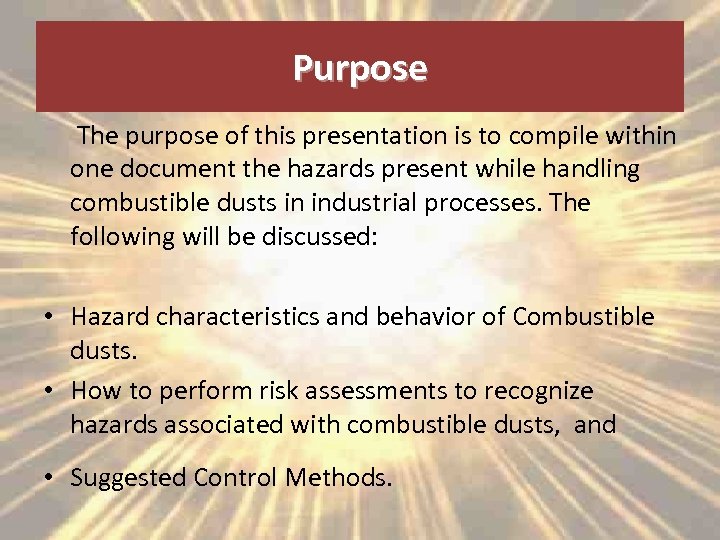 Purpose

The purpose of this presentation is to compile within one document the hazards present while handling combustible dusts in industrial processes. The following will be discussed:

• Hazard characteristics and behavior of Combustible dusts.
• How to perform risk assessments to recognize hazards associated with combustible dusts, and
• Suggested Control Methods.